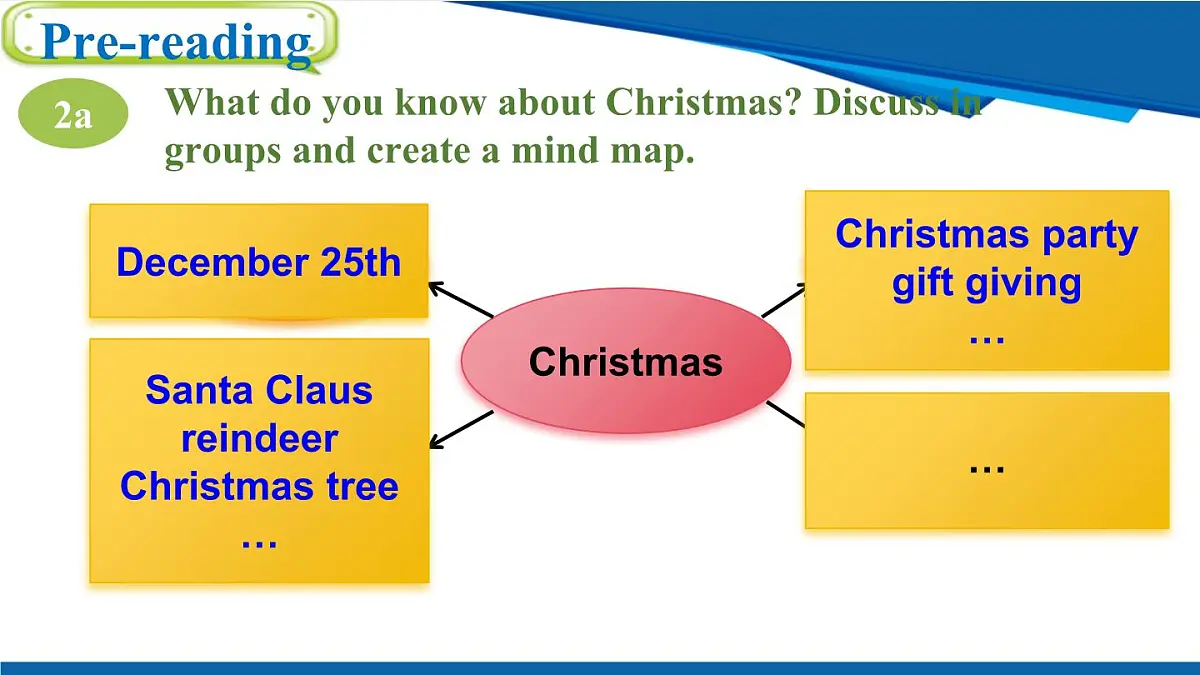 Pre-reading

2a What do you know about Christmas? Discuss in groups and create a mind map.

December 25th

Santa Claus
reindeer
Christmas tree
…

Christmas

Christmas party
gift giving
…

…